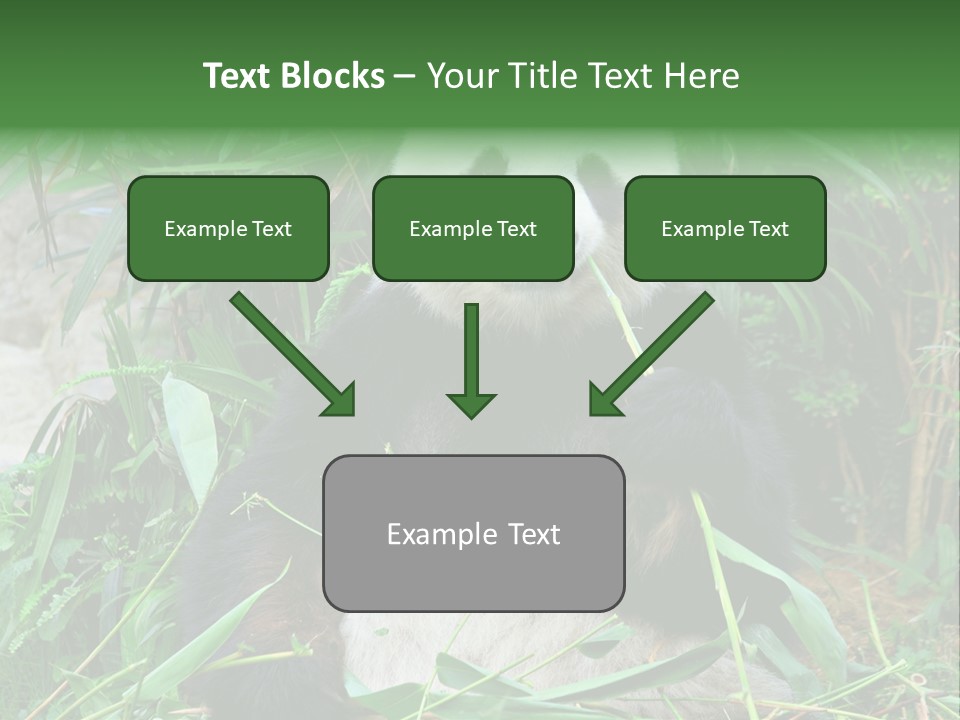 Text Blocks – Your Title Text Here

Example Text

Example Text

Example Text

Example Text